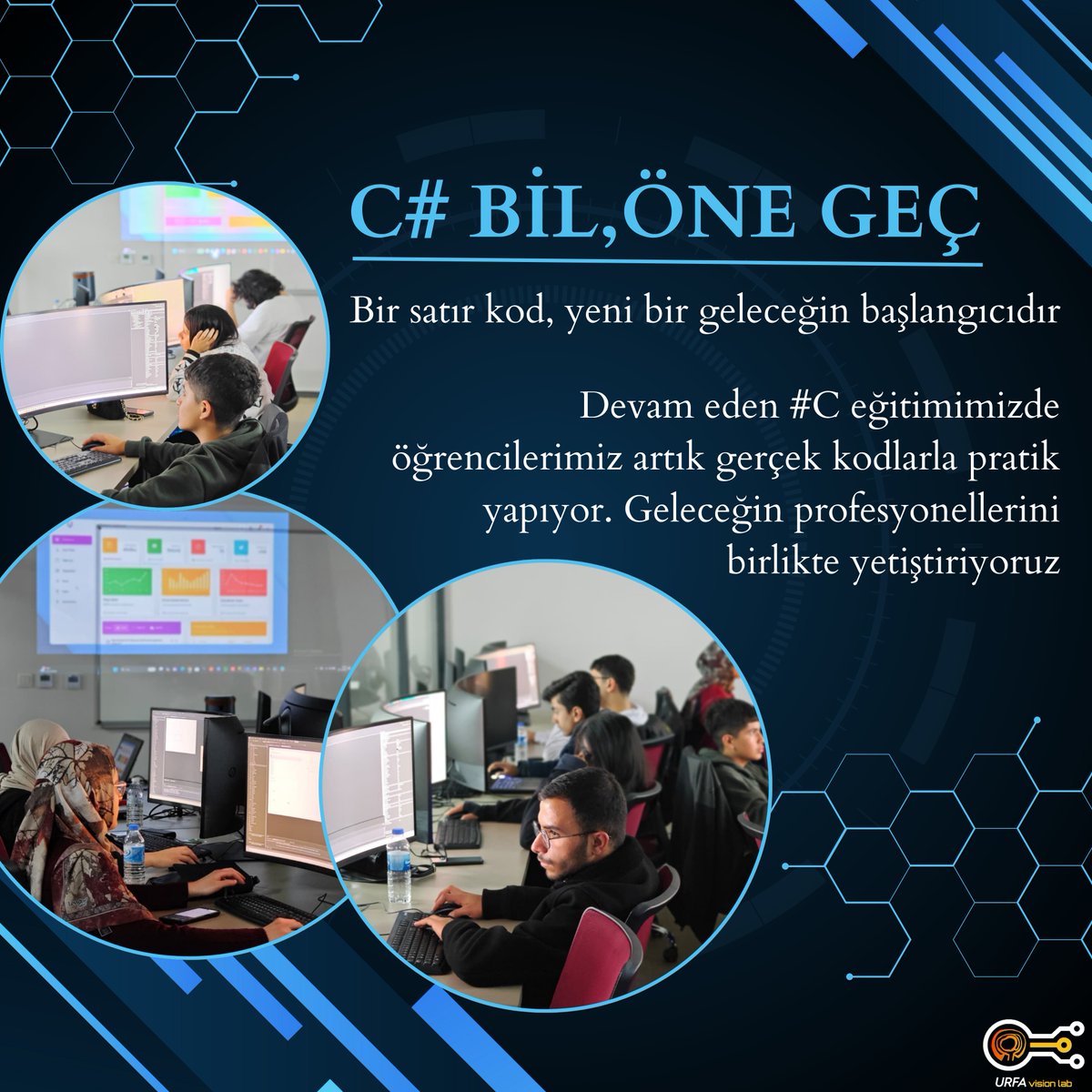 C# BİL,ÖNE GEÇ

Bir satır kod, yeni bir geleceğin başlangıcıdır

Devam eden #C eğitimimizde öğrencilerimiz artık gerçek kodlarla pratik yapıyor. Geleceğin profesyonellerini birlikte yetiştiriyoruz

URFA vision lab